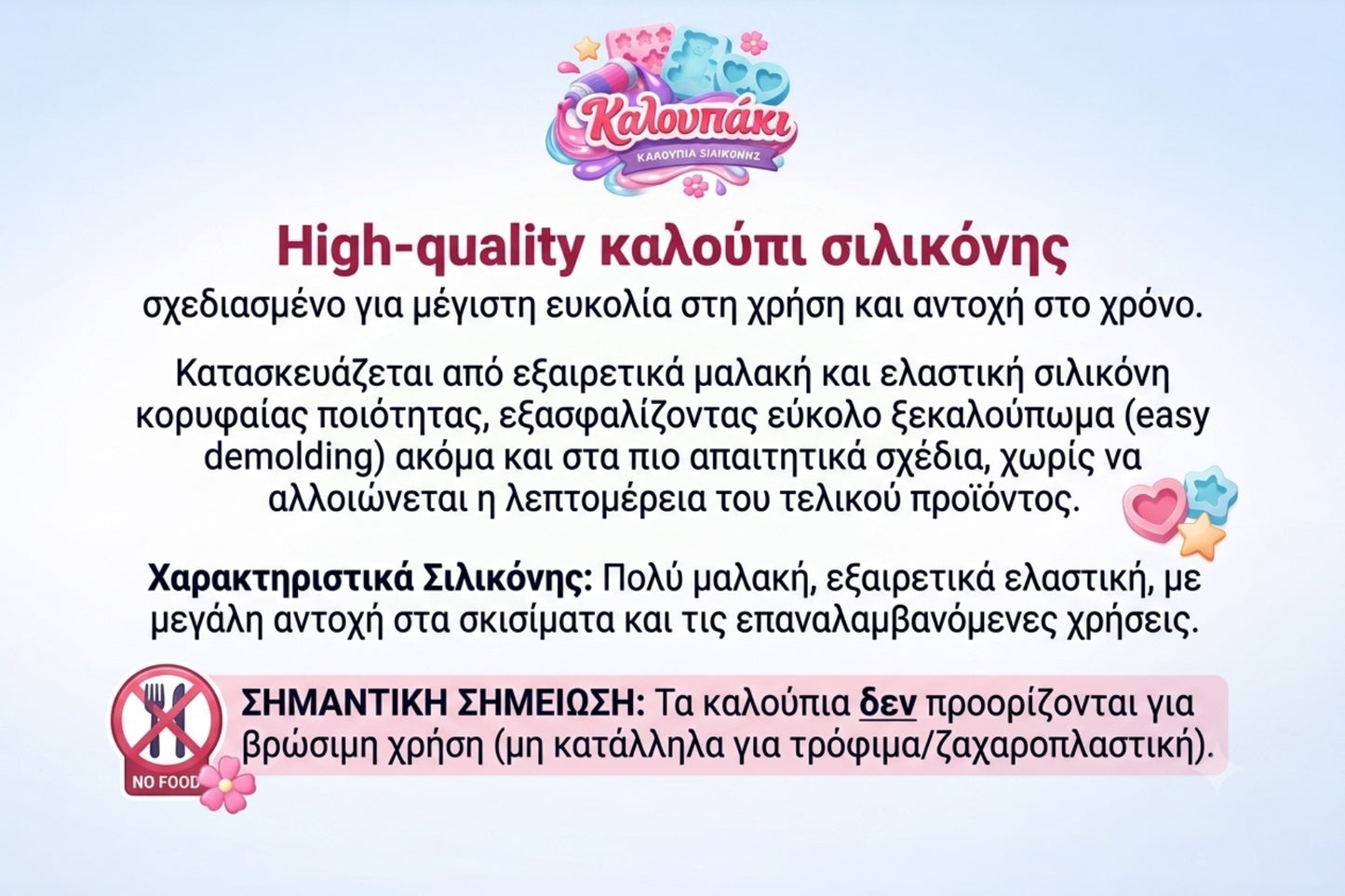 Καλουπάκι
ΚΑΛΟΥΠΙΑ ΣΙΛΙΚΟΝΗΣ

High-quality καλούπι σιλικόνης
σχεδιασμένο για μέγιστη ευκολία στη χρήση και αντοχή στο χρόνο.

Κατασκευάζεται από εξαιρετικά μαλακή και ελαστική σιλικόνη κορυφαίας ποιότητας, εξασφαλίζοντας εύκολο ξεκαλούπωμα (easy demolding) ακόμα και στα πιο απαιτητικά σχέδια, χωρίς να αλλοιώνεται η λεπτομέρεια του τελικού προϊόντος.

Χαρακτηριστικά Σιλικόνης: Πολύ μαλακή, εξαιρετικά ελαστική, με μεγάλη αντοχή στα σκισίματα και τις επαναλαμβανόμενες χρήσεις.

NO FOOD

ΣΗΜΑΝΤΙΚΗ ΣΗΜΕΙΩΣΗ: Τα καλούπια δεν προορίζονται για βρώσιμη χρήση (μη κατάλληλα για τρόφιμα/ζαχαροπλαστική).